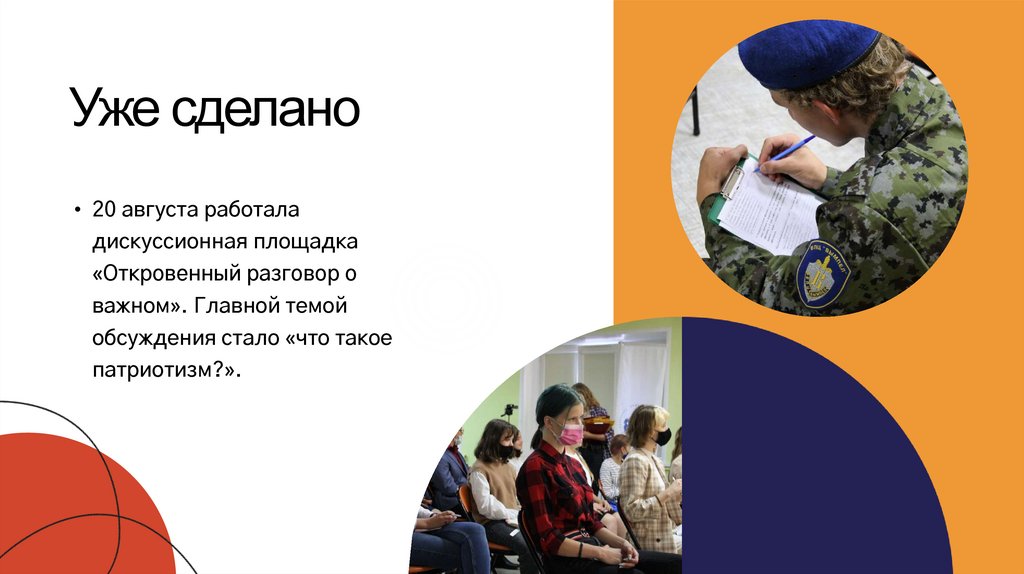 Уже сделано

• 20 августа работала дискуссионная площадка «Откровенный разговор о важном». Главной темой обсуждения стало «что такое патриотизм?».